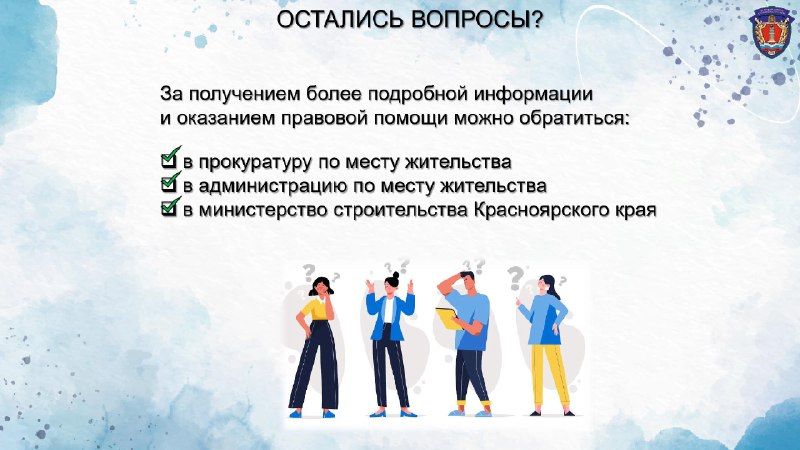 ОСТАЛИСЬ ВОПРОСЫ?

За получением более подробной информации и оказанием правовой помощи можно обратиться:

в прокуратуру по месту жительства
в администрацию по месту жительства
в министерство строительства Красноярского края